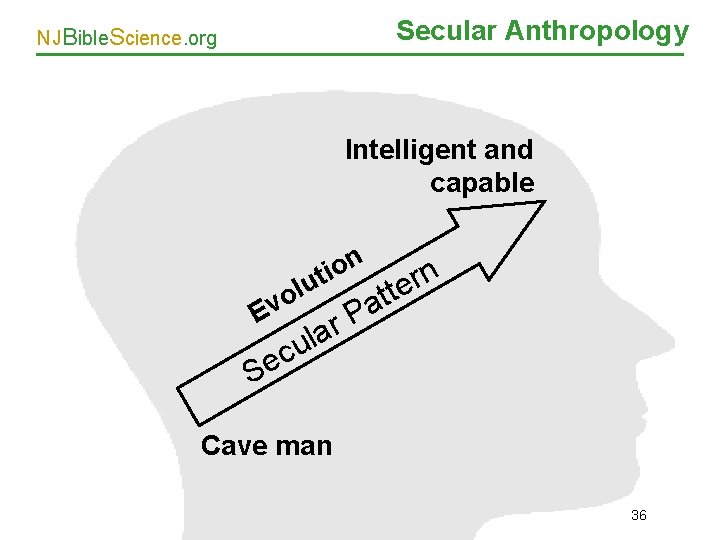 NJBibleScience.org

Secular Anthropology

Intelligent and capable

Evolution

Secular Pattern

Cave man

36